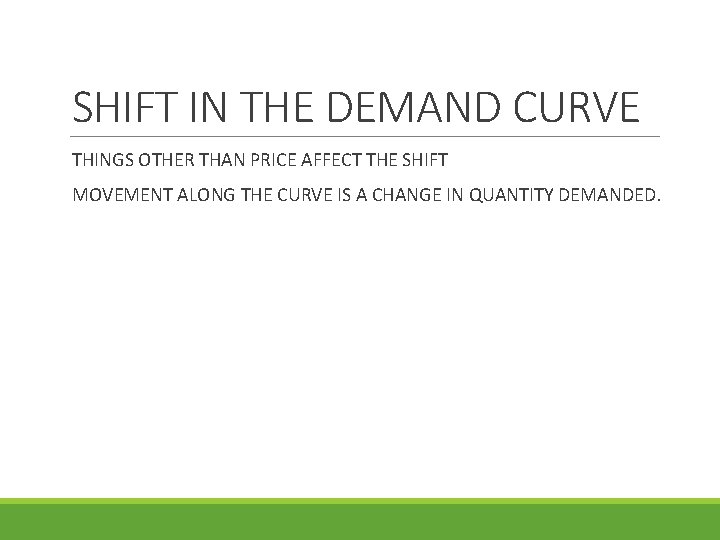 SHIFT IN THE DEMAND CURVE

THINGS OTHER THAN PRICE AFFECT THE SHIFT

MOVEMENT ALONG THE CURVE IS A CHANGE IN QUANTITY DEMANDED.